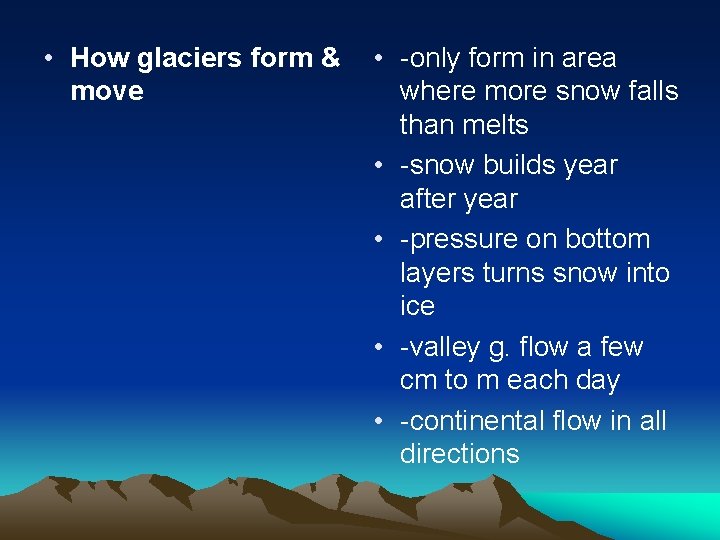 • How glaciers form & move

• -only form in area where more snow falls than melts
• -snow builds year after year
• -pressure on bottom layers turns snow into ice
• -valley g. flow a few cm to m each day
• -continental flow in all directions